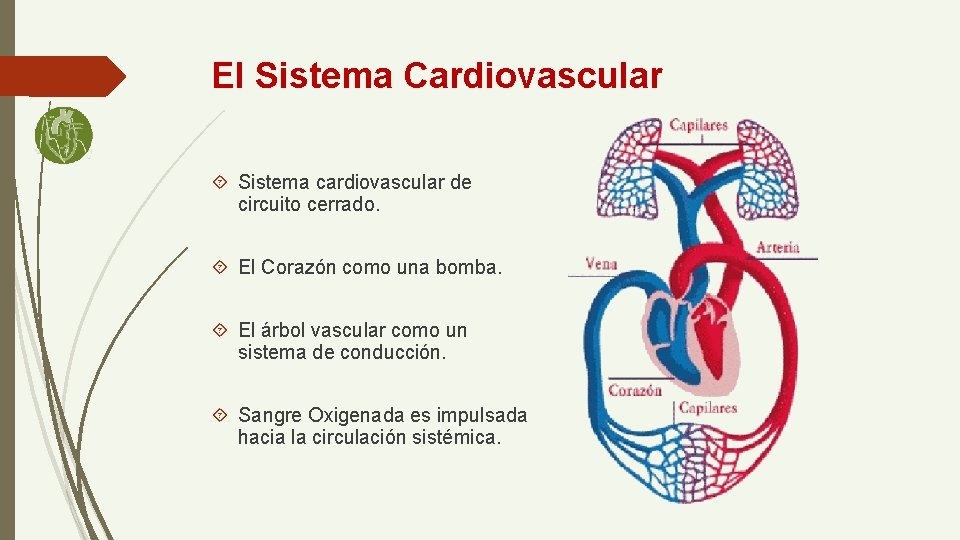 El Sistema Cardiovascular

Sistema cardiovascular de circuito cerrado.

El Corazón como una bomba.

El árbol vascular como un sistema de conducción.

Sangre Oxigenada es impulsada hacia la circulación sistémica.

Capilares

Arteria

Vena

Corazón

Capilares